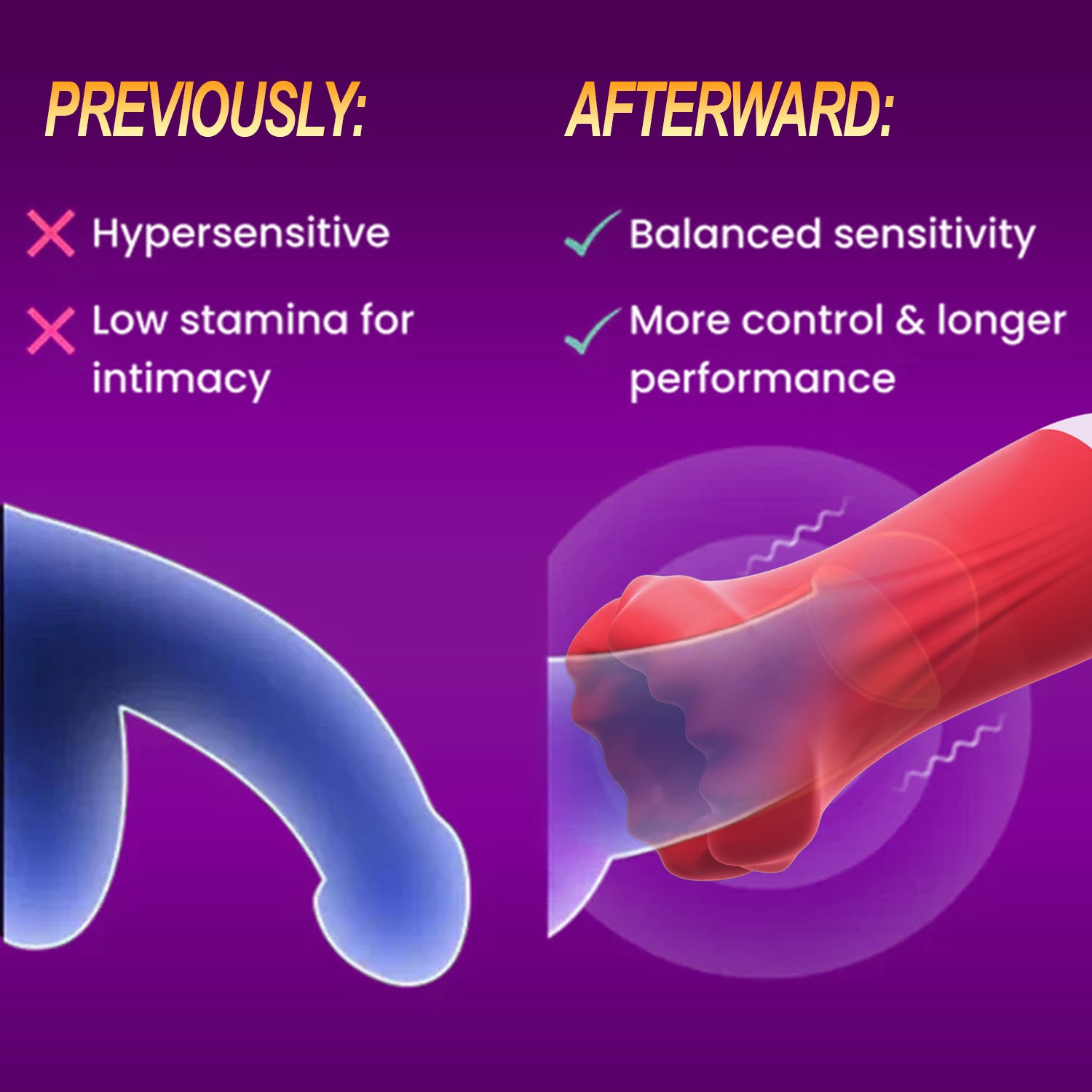 PREVIOUSLY:

Hypersensitive

Low stamina for intimacy

AFTERWARD:

Balanced sensitivity

More control & longer performance